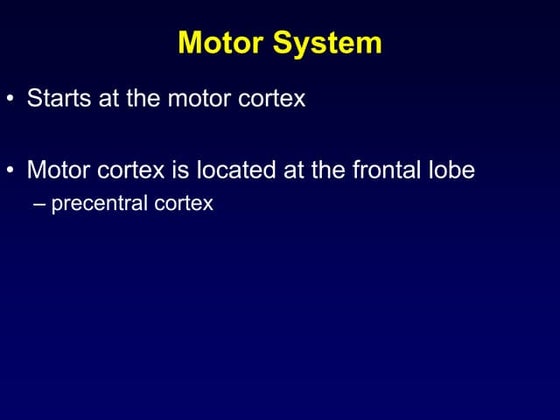 Motor System

• Starts at the motor cortex

• Motor cortex is located at the frontal lobe
– precentral cortex